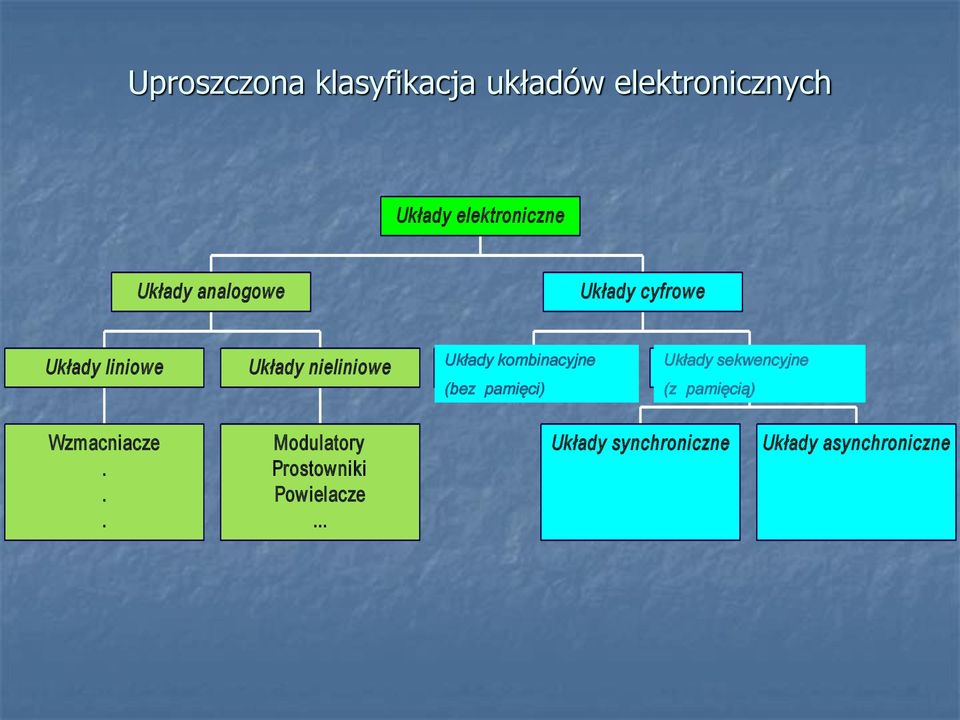 Uproszczona klasyfikacja układów elektronicznych

Układy elektroniczne

Układy analogowe

Układy cyfrowe

Układy liniowe

Układy nieliniowe

Układy kombinacyjne (bez pamięci)

Układy sekwencyjne (z pamięcią)

Wzmacniacze
.
.
.

Modulatory
Prostowniki
Powielacze
...

Układy synchroniczne

Układy asynchroniczne